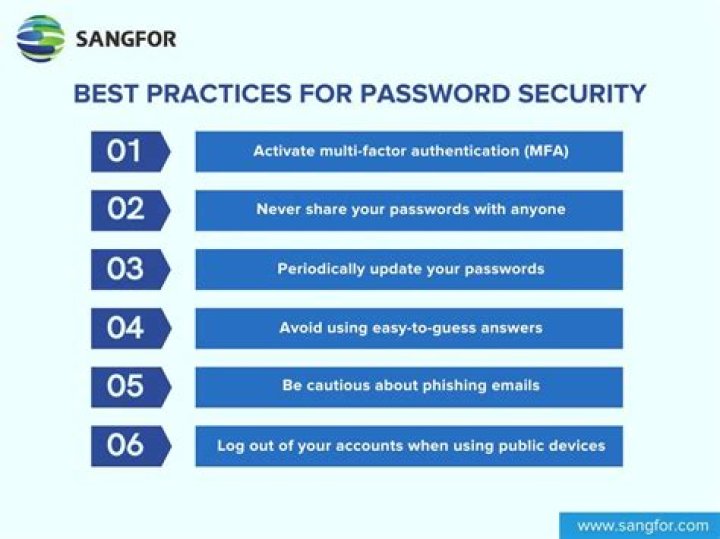 SANGFOR

BEST PRACTICES FOR PASSWORD SECURITY

01 Activate multi-factor authentication (MFA)

02 Never share your passwords with anyone

03 Periodically update your passwords

04 Avoid using easy-to-guess answers

05 Be cautious about phishing emails

06 Log out of your accounts when using public devices

www.sangfor.com